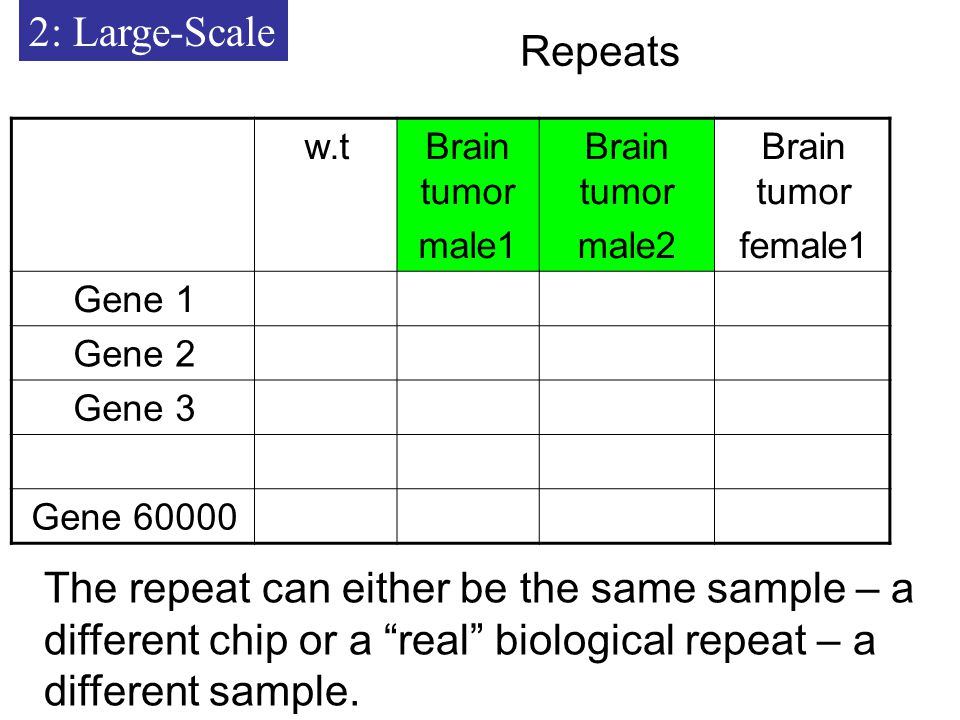 2: Large-Scale

Repeats

| | w.t | Brain tumor male1 | Brain tumor male2 | Brain tumor female1 |
|---|---|---|---|---|
| Gene 1 | | | | |
| Gene 2 | | | | |
| Gene 3 | | | | |
| | | | | |
| Gene 60000 | | | | |

The repeat can either be the same sample – a different chip or a “real” biological repeat – a different sample.